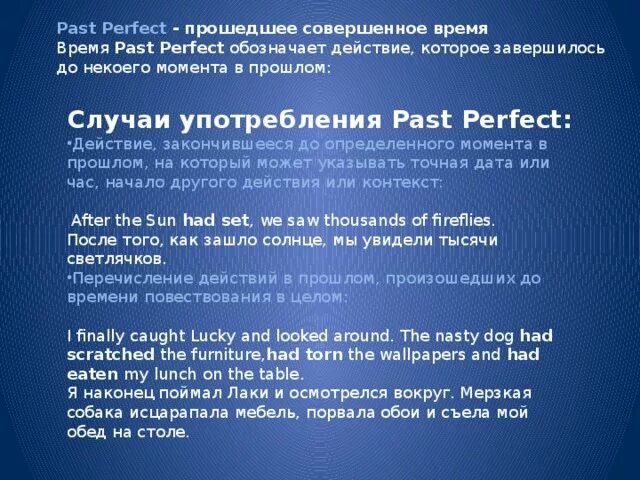 Past Perfect - прошедшее совершенное время
Время Past Perfect обозначает действие, которое завершилось до некоего момента в прошлом:

Случаи употребления Past Perfect:
•Действие, закончившееся до определенного момента в прошлом, на который может указывать точная дата или час, начало другого действия или контекст:

After the Sun had set, we saw thousands of fireflies.
После того, как зашло солнце, мы увидели тысячи светлячков.
•Перечисление действий в прошлом, произошедших до времени повествования в целом:

I finally caught Lucky and looked around. The nasty dog had scratched the furniture,had torn the wallpapers and had eaten my lunch on the table.
Я наконец поймал Лаки и осмотрелся вокруг. Мерзкая собака исцарапала мебель, порвала обои и съела мой обед на столе.